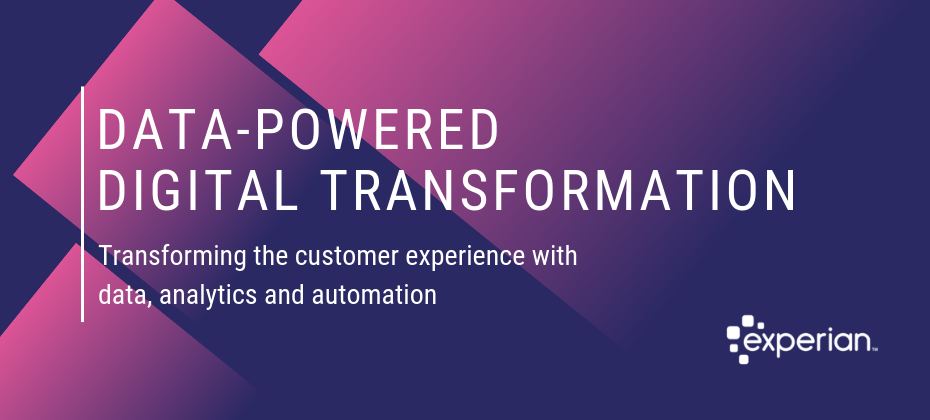 DATA-POWERED
DIGITAL TRANSFORMATION

Transforming the customer experience with data, analytics and automation

experian™